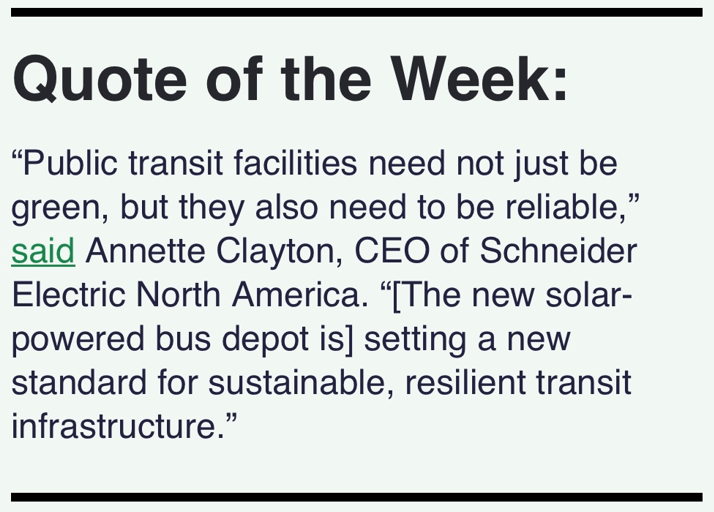 Quote of the Week:

“Public transit facilities need not just be green, but they also need to be reliable,” said Annette Clayton, CEO of Schneider Electric North America. “[The new solar-powered bus depot is] setting a new standard for sustainable, resilient transit infrastructure.”